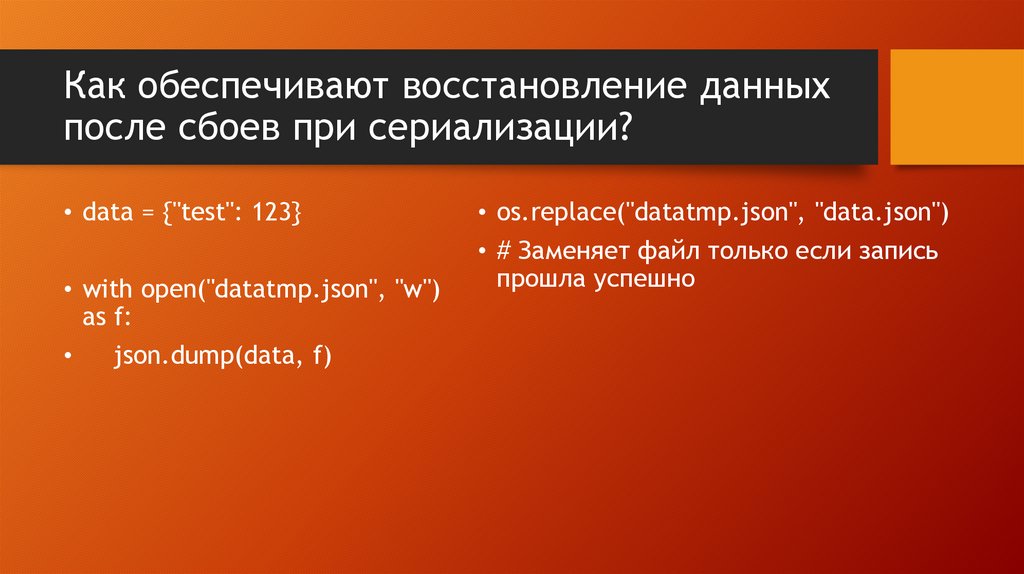 Как обеспечивают восстановление данных после сбоев при сериализации?

• data = {"test": 123}

• with open("datatmp.json", "w") as f:

• json.dump(data, f)

• os.replace("datatmp.json", "data.json")

• # Заменяет файл только если запись прошла успешно